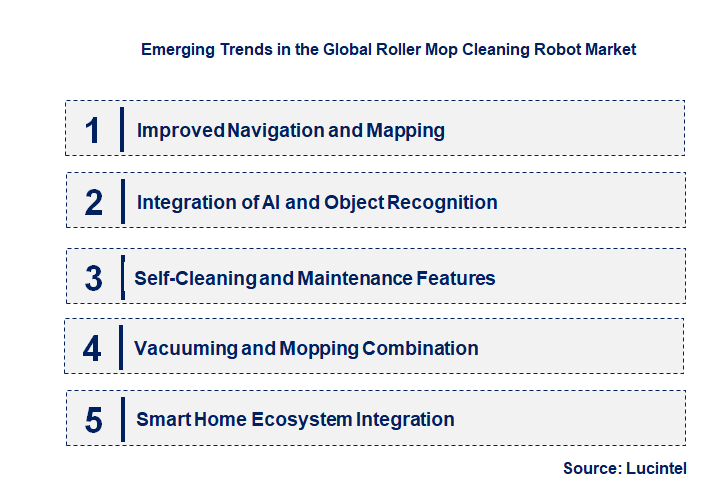 Emerging Trends in the Global Roller Mop Cleaning Robot Market

1 Improved Navigation and Mapping

2 Integration of AI and Object Recognition

3 Self-Cleaning and Maintenance Features

4 Vacuuming and Mopping Combination

5 Smart Home Ecosystem Integration

Source: Lucintel